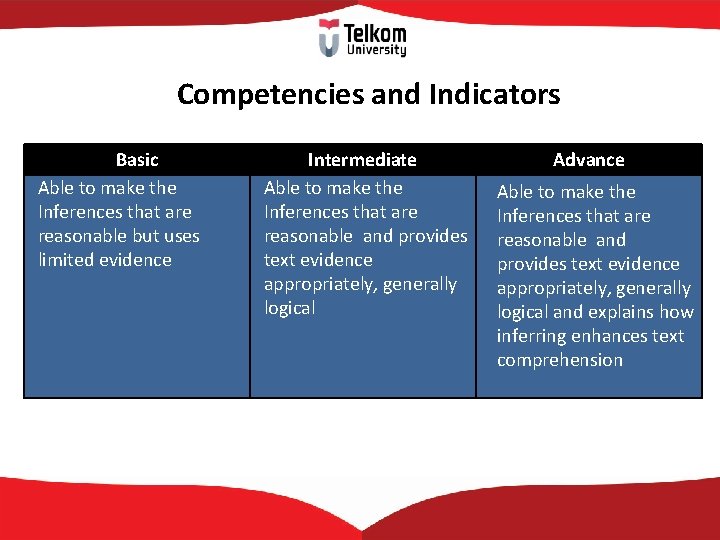 Telkom University

Competencies and Indicators

| Basic | Intermediate | Advance |
|---|---|---|
| Able to make the Inferences that are reasonable but uses limited evidence | Able to make the Inferences that are reasonable and provides text evidence appropriately, generally logical | Able to make the Inferences that are reasonable and provides text evidence appropriately, generally logical and explains how inferring enhances text comprehension |